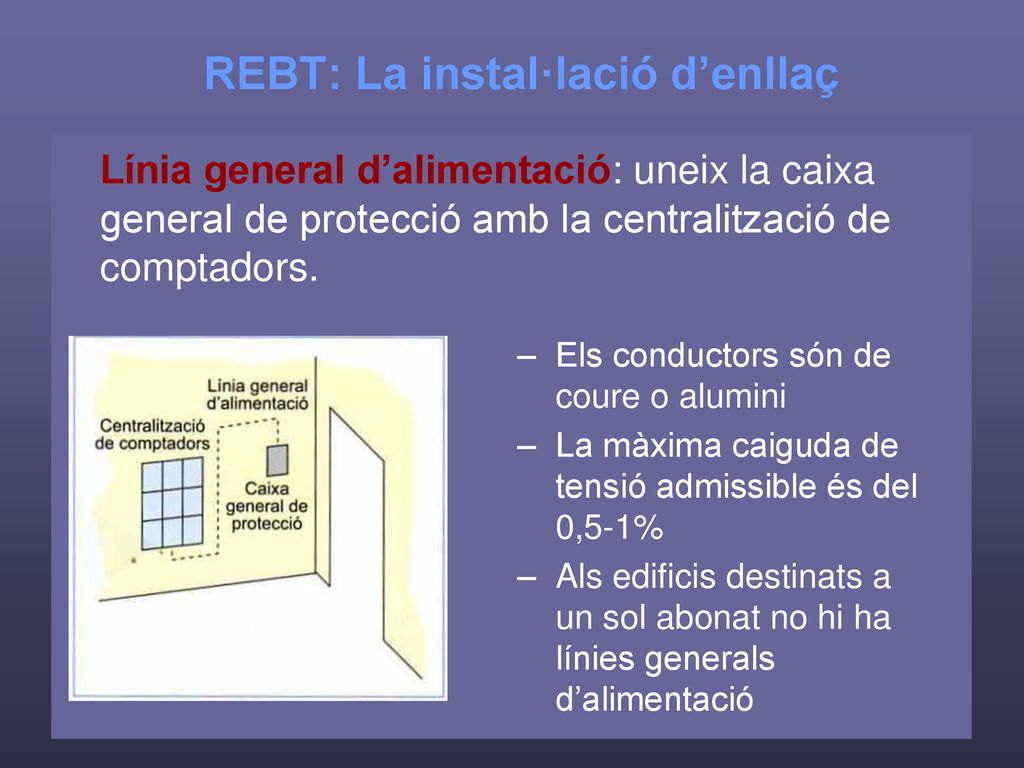 REBT: La instal·lació d’enllaç

Línia general d’alimentació: uneix la caixa general de protecció amb la centralització de comptadors.

Línia general d’alimentació
Centralització de comptadors
Caixa general de protecció

– Els conductors són de coure o alumini
– La màxima caiguda de tensió admissible és del 0,5-1%
– Als edificis destinats a un sol abonat no hi ha línies generals d’alimentació